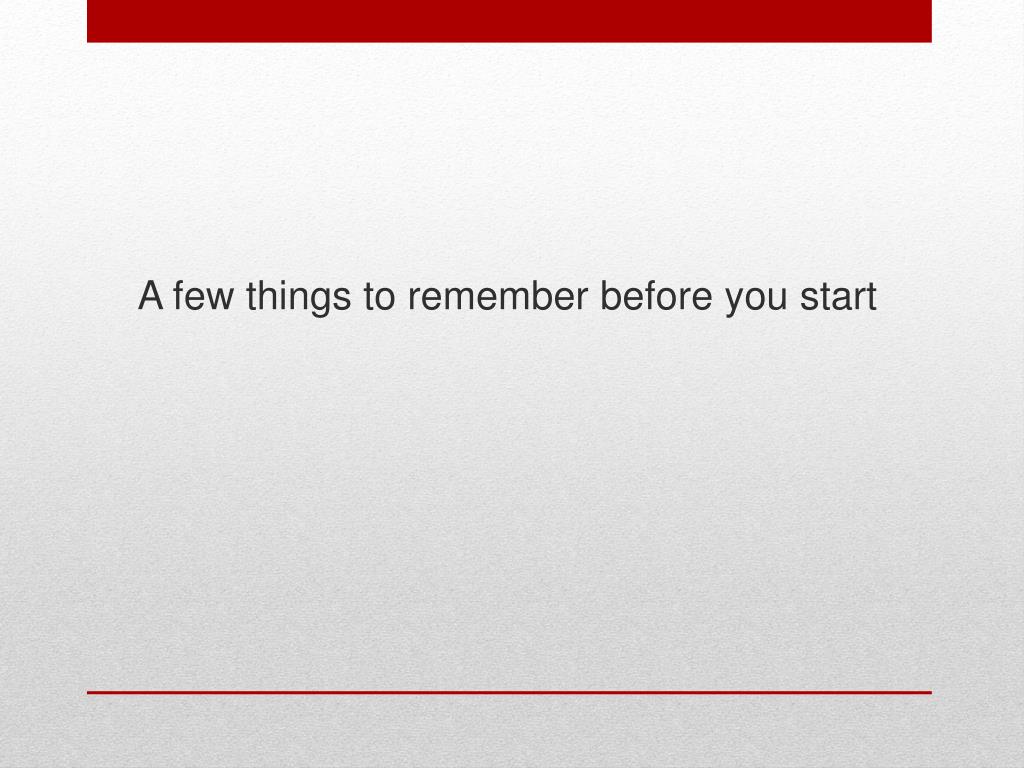 A few things to remember before you start